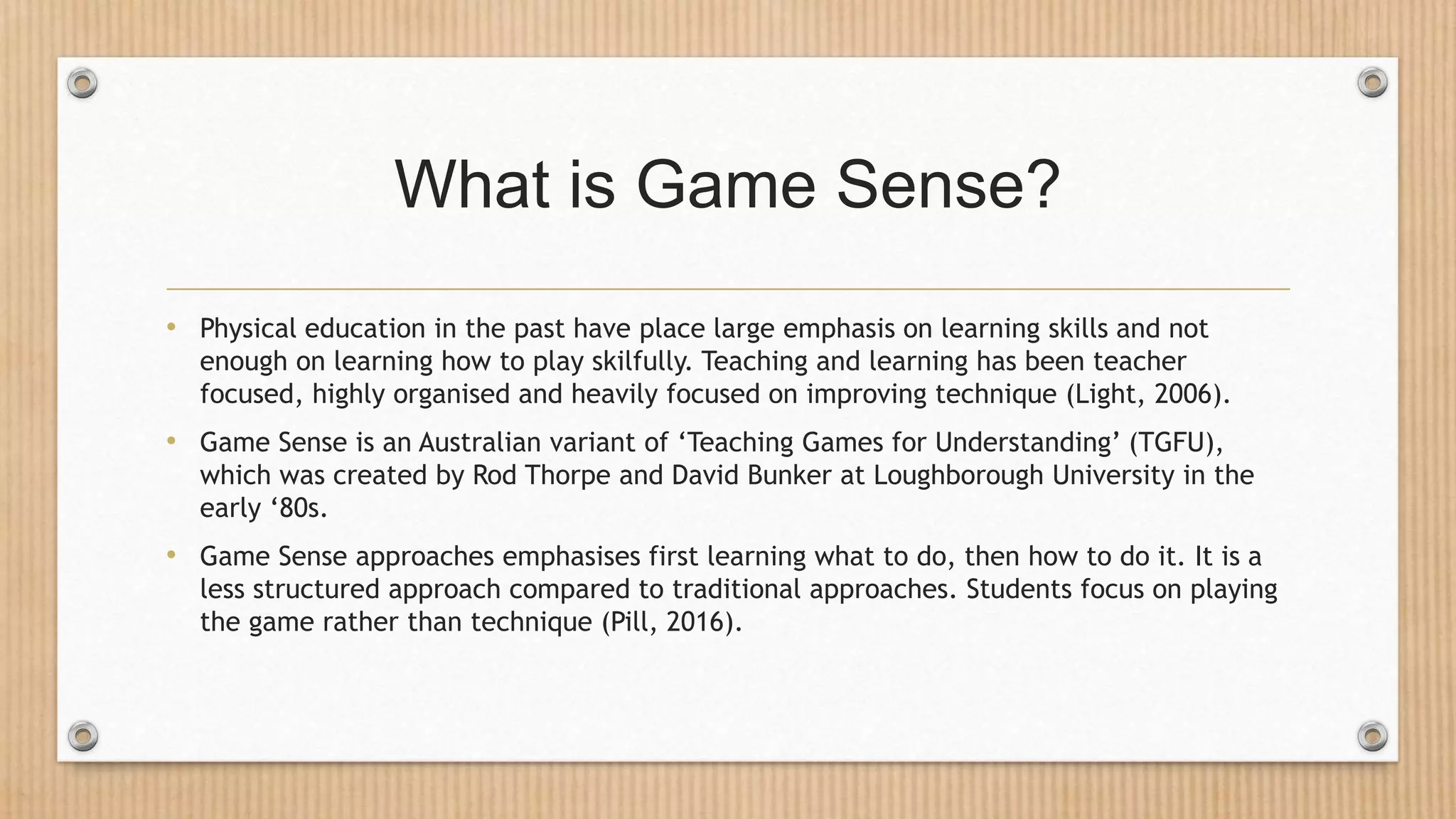 What is Game Sense?

• Physical education in the past have place large emphasis on learning skills and not enough on learning how to play skilfully. Teaching and learning has been teacher focused, highly organised and heavily focused on improving technique (Light, 2006).

• Game Sense is an Australian variant of ‘Teaching Games for Understanding’ (TGFU), which was created by Rod Thorpe and David Bunker at Loughborough University in the early ‘80s.

• Game Sense approaches emphasises first learning what to do, then how to do it. It is a less structured approach compared to traditional approaches. Students focus on playing the game rather than technique (Pill, 2016).